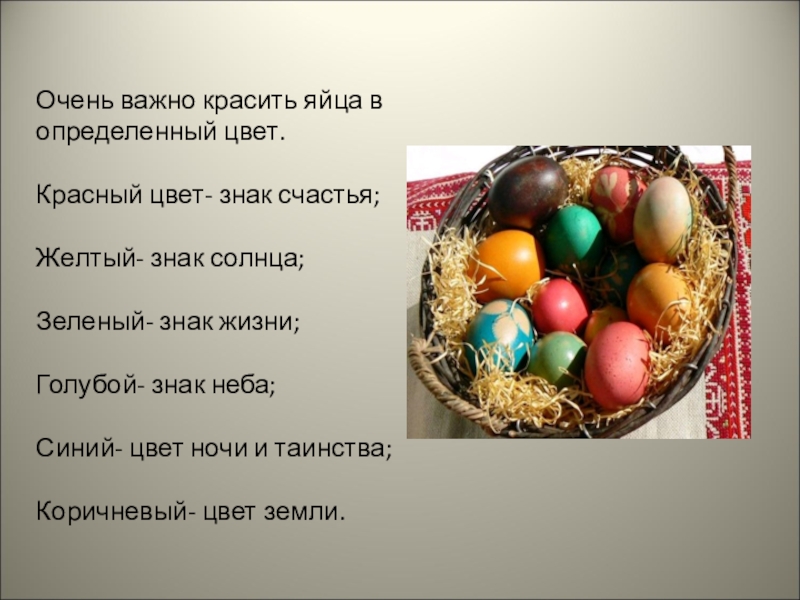 Очень важно красить яйца в определенный цвет.

Красный цвет- знак счастья;

Желтый- знак солнца;

Зеленый- знак жизни;

Голубой- знак неба;

Синий- цвет ночи и таинства;

Коричневый- цвет земли.